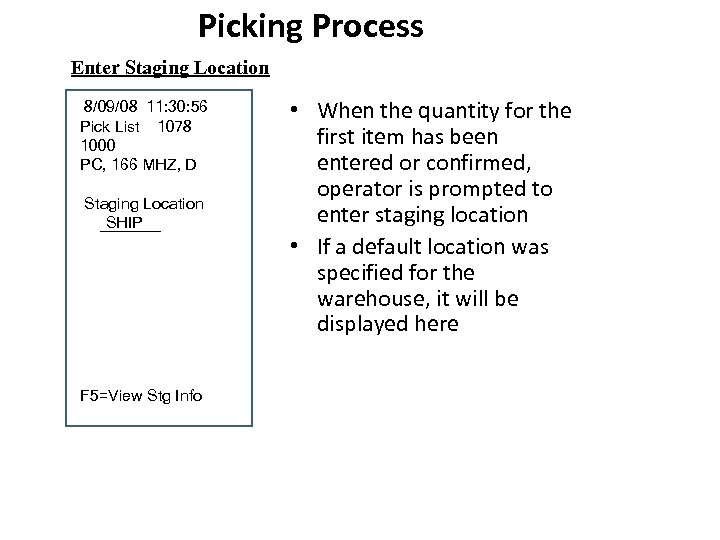 Picking Process

Enter Staging Location

8/09/08 11:30:56
Pick List 1078
1000
PC, 166 MHZ, D

Staging Location
SHIP

F5=View Stg Info

• When the quantity for the first item has been entered or confirmed, operator is prompted to enter staging location
• If a default location was specified for the warehouse, it will be displayed here